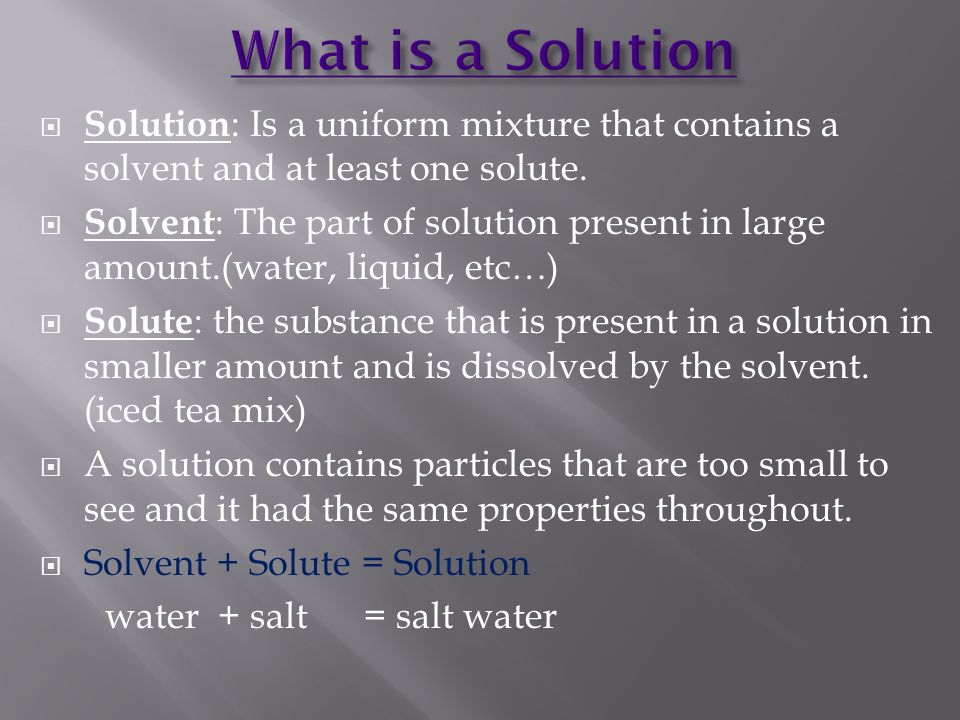 What is a Solution

Solution: Is a uniform mixture that contains a solvent and at least one solute.

Solvent: The part of solution present in large amount.(water, liquid, etc…)

Solute: the substance that is present in a solution in smaller amount and is dissolved by the solvent. (iced tea mix)

A solution contains particles that are too small to see and it had the same properties throughout.

Solvent + Solute = Solution
water + salt = salt water